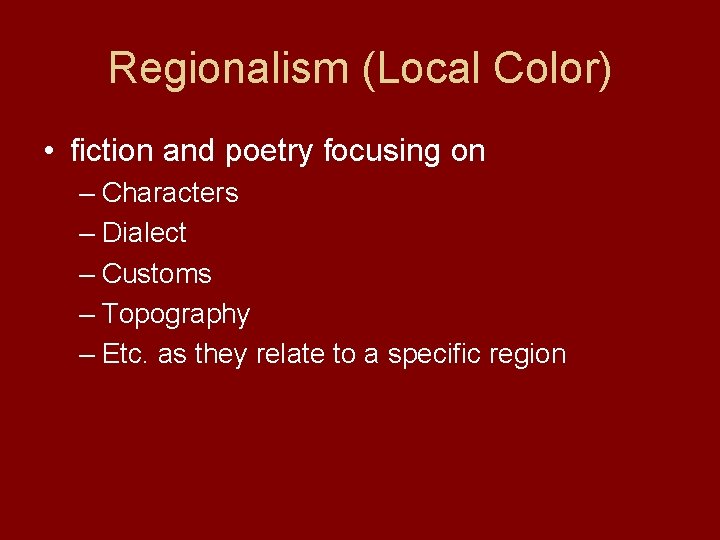 Regionalism (Local Color)

• fiction and poetry focusing on
– Characters
– Dialect
– Customs
– Topography
– Etc. as they relate to a specific region